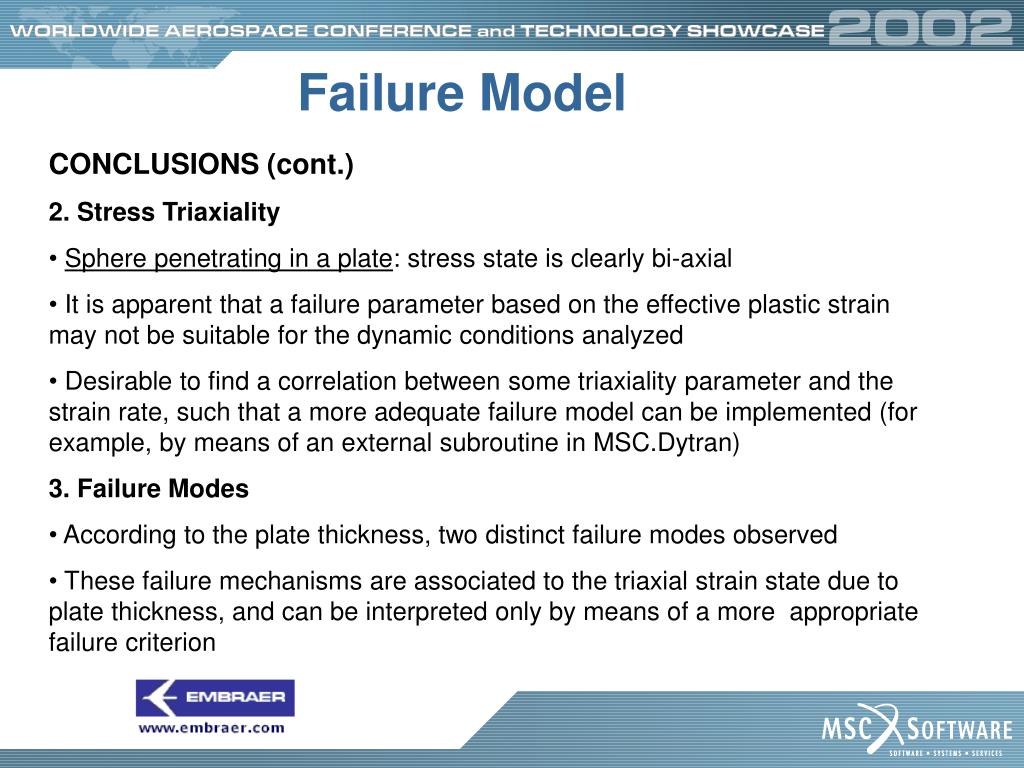 WORLDWIDE AEROSPACE CONFERENCE and TECHNOLOGY SHOWCASE 2002

Failure Model

CONCLUSIONS (cont.)

2. Stress Triaxiality

• Sphere penetrating in a plate: stress state is clearly bi-axial

• It is apparent that a failure parameter based on the effective plastic strain may not be suitable for the dynamic conditions analyzed

• Desirable to find a correlation between some triaxiality parameter and the strain rate, such that a more adequate failure model can be implemented (for example, by means of an external subroutine in MSC.Dytran)

3. Failure Modes

• According to the plate thickness, two distinct failure modes observed

• These failure mechanisms are associated to the triaxial strain state due to plate thickness, and can be interpreted only by means of a more appropriate failure criterion

EMBRAER
www.embraer.com

MSC SOFTWARE
SOFTWARE • SYSTEMS • SERVICES